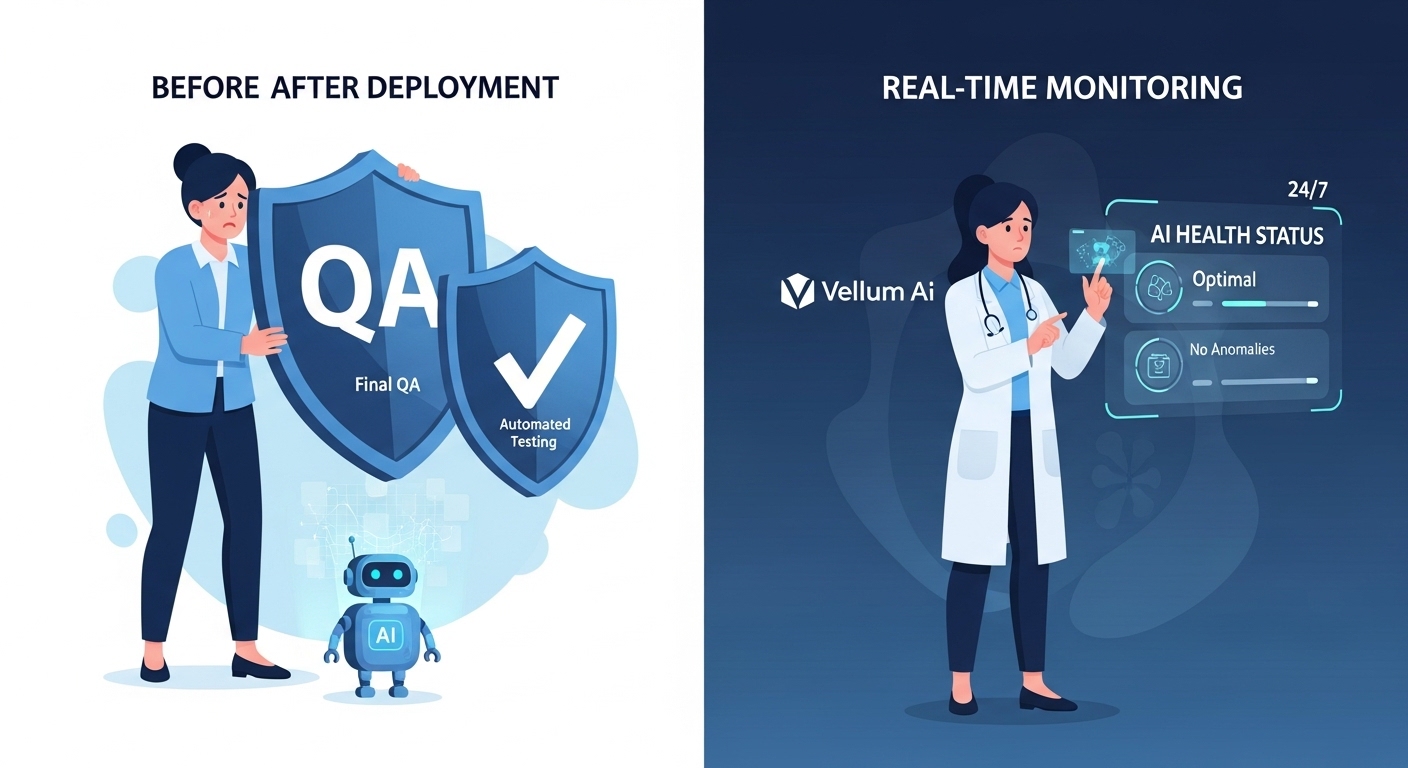 BEFORE AFTER DEPLOYMENT

QA

Final QA

Automated Testing

AI

REAL-TIME MONITORING

Vellum Ai

24/7

AI HEALTH STATUS

Optimal

No Anomalies